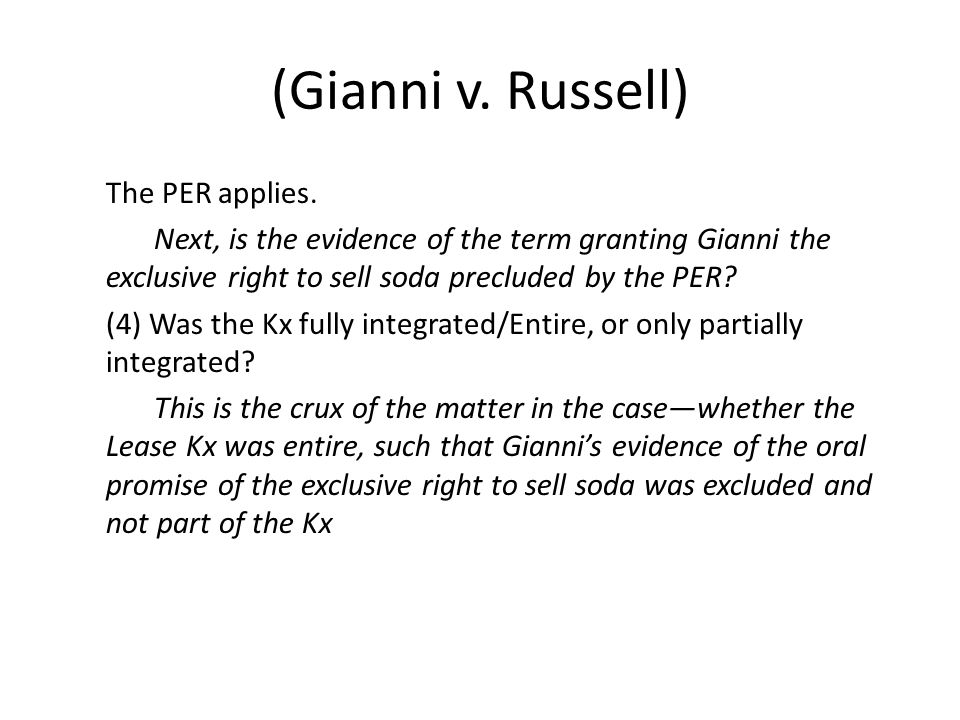 (Gianni v. Russell)

The PER applies.

Next, is the evidence of the term granting Gianni the exclusive right to sell soda precluded by the PER?

(4) Was the Kx fully integrated/Entire, or only partially integrated?

This is the crux of the matter in the case—whether the Lease Kx was entire, such that Gianni's evidence of the oral promise of the exclusive right to sell soda was excluded and not part of the Kx